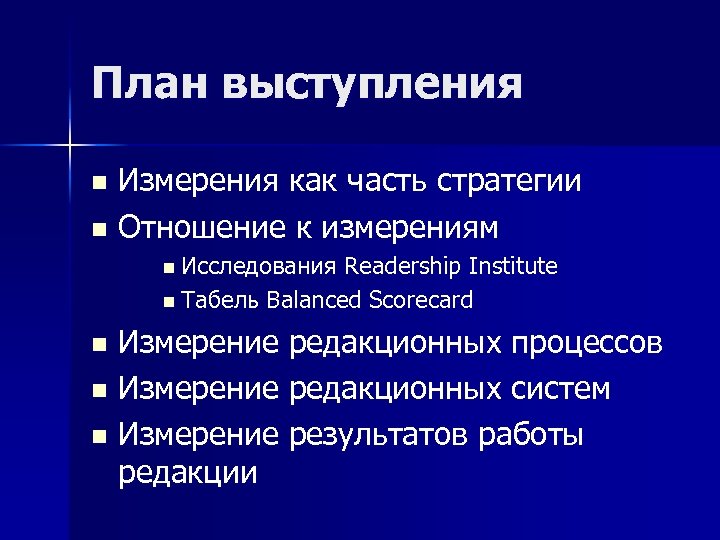 План выступления

- Измерения как часть стратегии
- Отношение к измерениям
  - Исследования Readership Institute
  - Табель Balanced Scorecard
- Измерение редакционных процессов
- Измерение редакционных систем
- Измерение результатов работы редакции